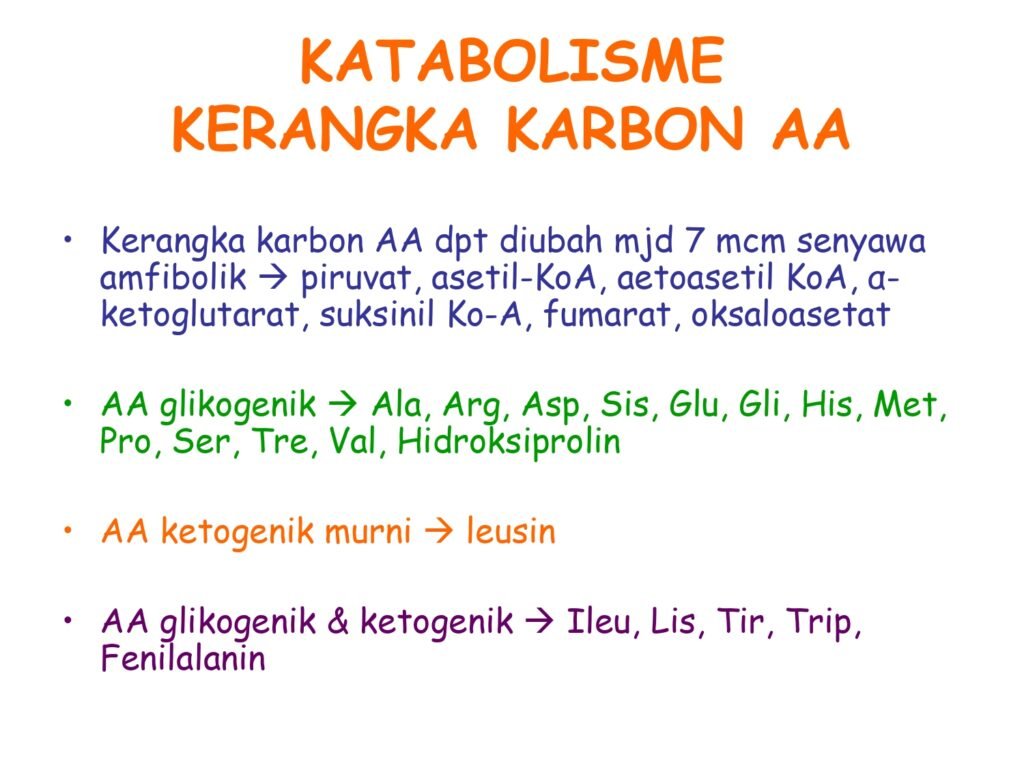 KATABOLISME
KERANGKA KARBON AA

• Kerangka karbon AA dpt diubah mjd 7 mcm senyawa amfibolik → piruvat, asetil-KoA, aetoasetil KoA, a-ketoglutarat, suksinil Ko-A, fumarat, oksaloasetat

• AA glikogenik → Ala, Arg, Asp, Sis, Glu, Gli, His, Met, Pro, Ser, Tre, Val, Hidroksiprolin

• AA ketogenik murni → leusin

• AA glikogenik & ketogenik → Ileu, Lis, Tir, Trip, Fenilalanin